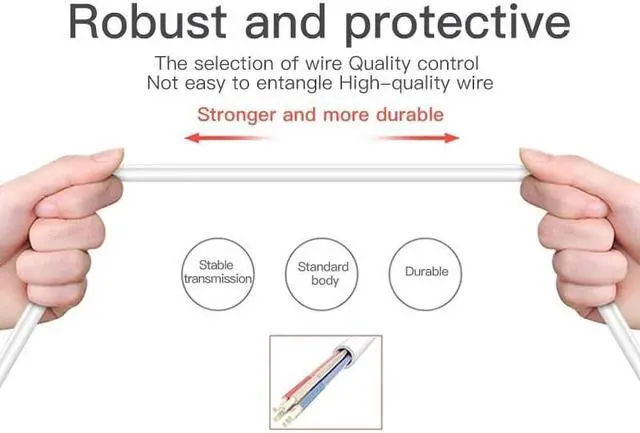 Robust and protective

The selection of wire Quality control
Not easy to entangle High-quality wire

Stronger and more durable

Stable transmission

Standard body

Durable